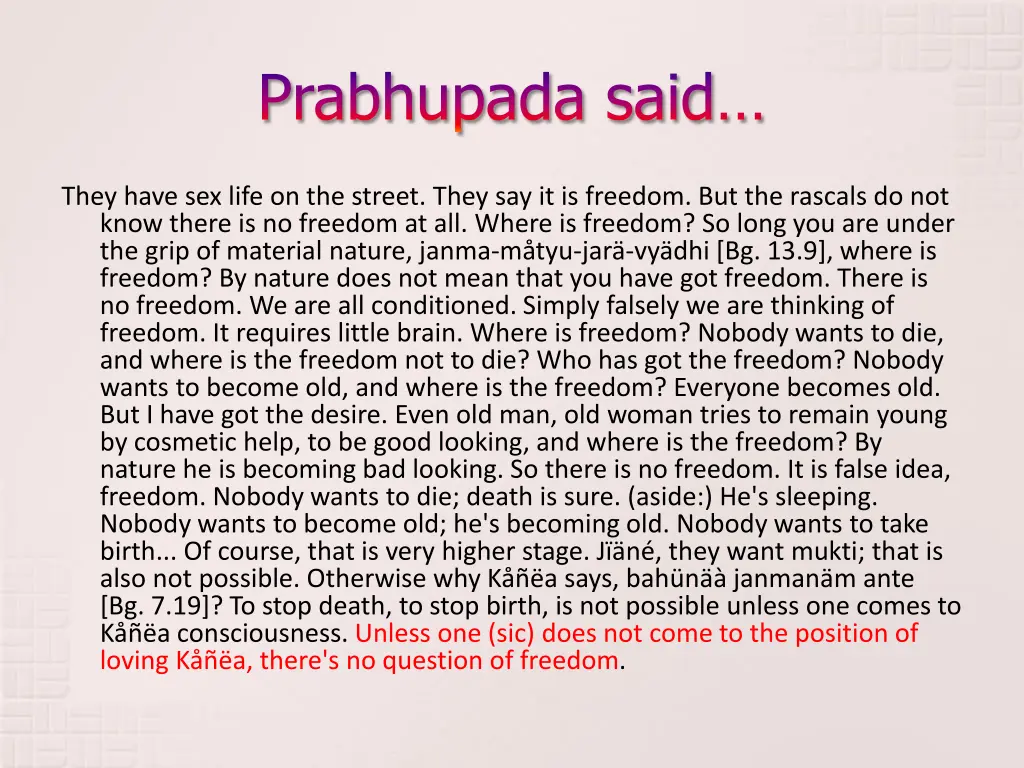 Prabhupada said…

They have sex life on the street. They say it is freedom. But the rascals do not know there is no freedom at all. Where is freedom? So long you are under the grip of material nature, janma-måtyu-jarä-vyädhi [Bg. 13.9], where is freedom? By nature does not mean that you have got freedom. There is no freedom. We are all conditioned. Simply falsely we are thinking of freedom. It requires little brain. Where is freedom? Nobody wants to die, and where is the freedom not to die? Who has got the freedom? Nobody wants to become old, and where is the freedom? Everyone becomes old. But I have got the desire. Even old man, old woman tries to remain young by cosmetic help, to be good looking, and where is the freedom? By nature he is becoming bad looking. So there is no freedom. It is false idea, freedom. Nobody wants to die; death is sure. (aside:) He's sleeping. Nobody wants to become old; he's becoming old. Nobody wants to take birth... Of course, that is very higher stage. Jïäné, they want mukti; that is also not possible. Otherwise why Kåñëa says, bahünäà janmanäm ante [Bg. 7.19]? To stop death, to stop birth, is not possible unless one comes to Kåñëa consciousness. Unless one (sic) does not come to the position of loving Kåñëa, there's no question of freedom.